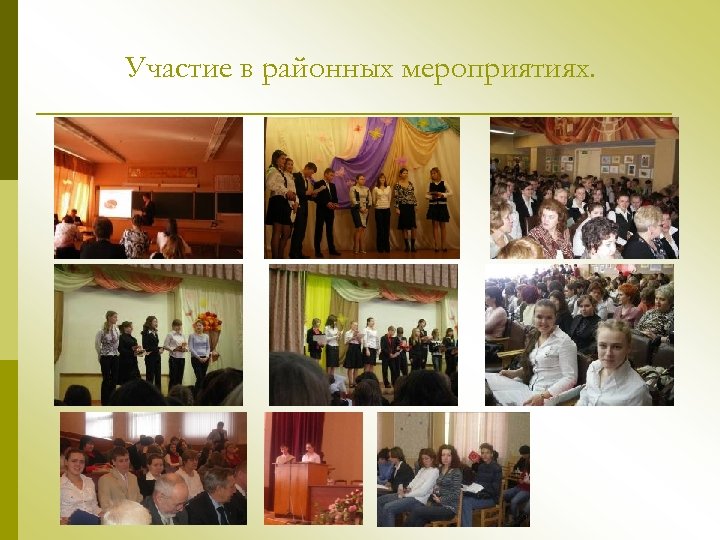 Участие в районных мероприятиях.